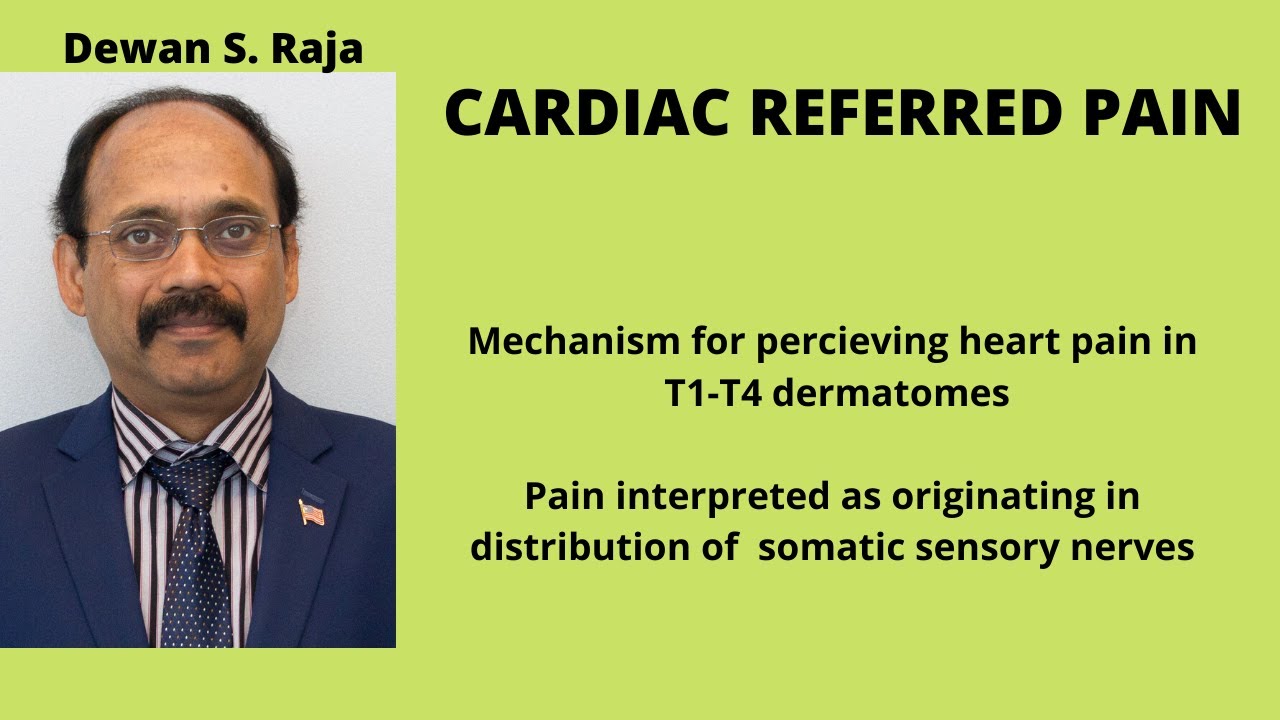 Dewan S. Raja

CARDIAC REFERRED PAIN

Mechanism for percieving heart pain in T1-T4 dermatomes

Pain interpreted as originating in distribution of somatic sensory nerves